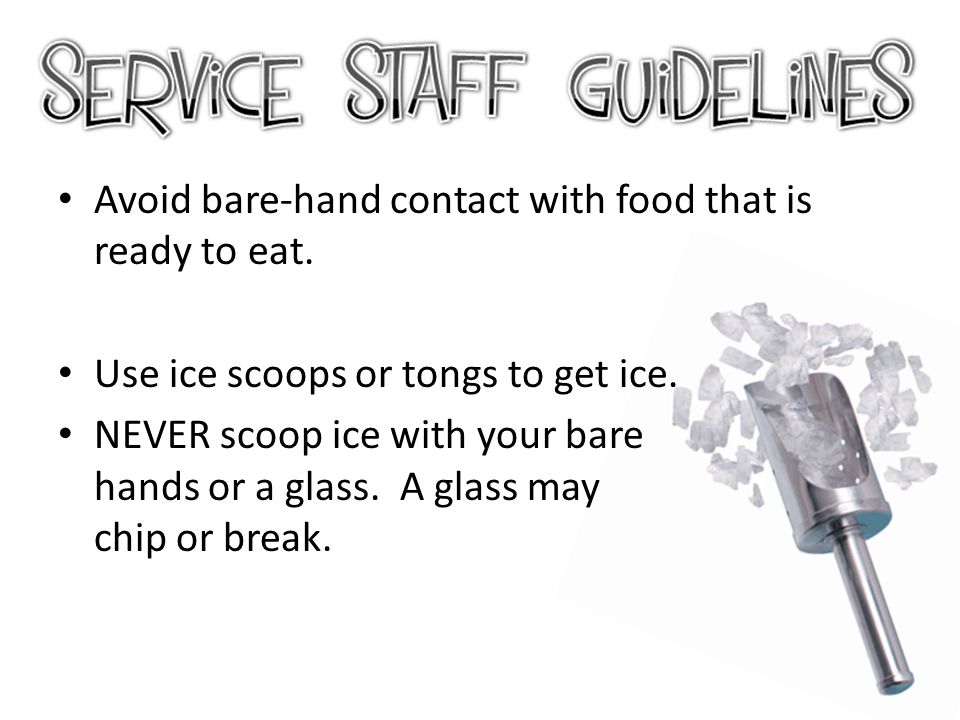 SERViCE STAFF GUiDELiNES

• Avoid bare-hand contact with food that is ready to eat.

• Use ice scoops or tongs to get ice.
• NEVER scoop ice with your bare hands or a glass. A glass may chip or break.